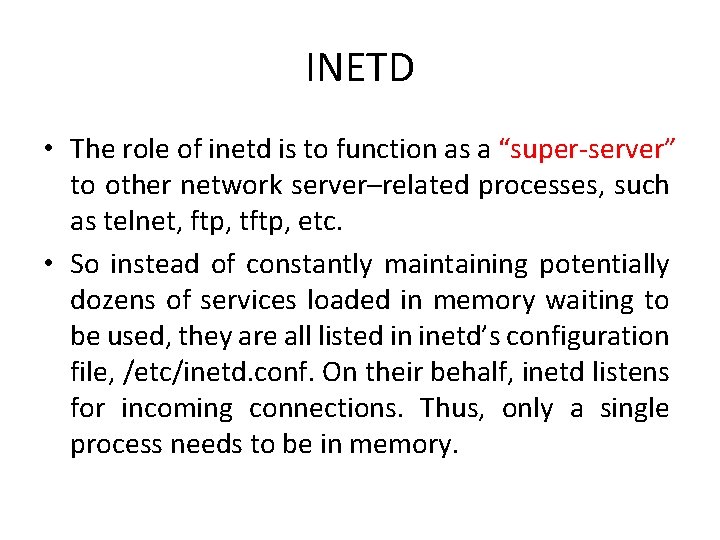 INETD

• The role of inetd is to function as a “super-server” to other network server–related processes, such as telnet, ftp, tftp, etc.

• So instead of constantly maintaining potentially dozens of services loaded in memory waiting to be used, they are all listed in inetd’s configuration file, /etc/inetd.conf. On their behalf, inetd listens for incoming connections. Thus, only a single process needs to be in memory.